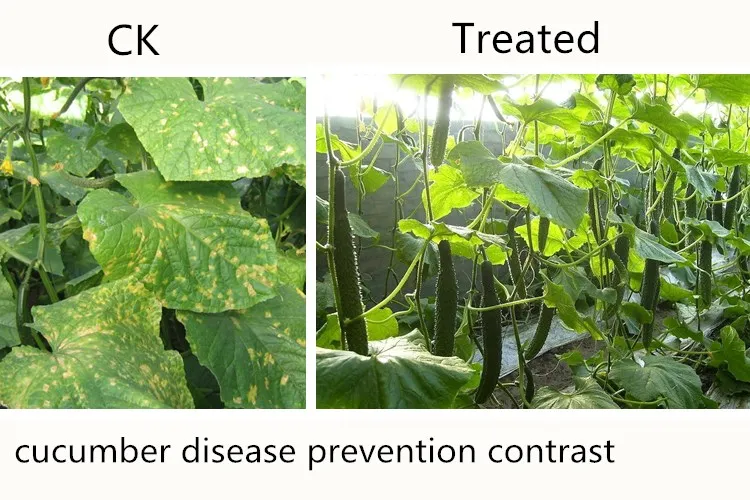 CK

Treated

cucumber disease prevention contrast